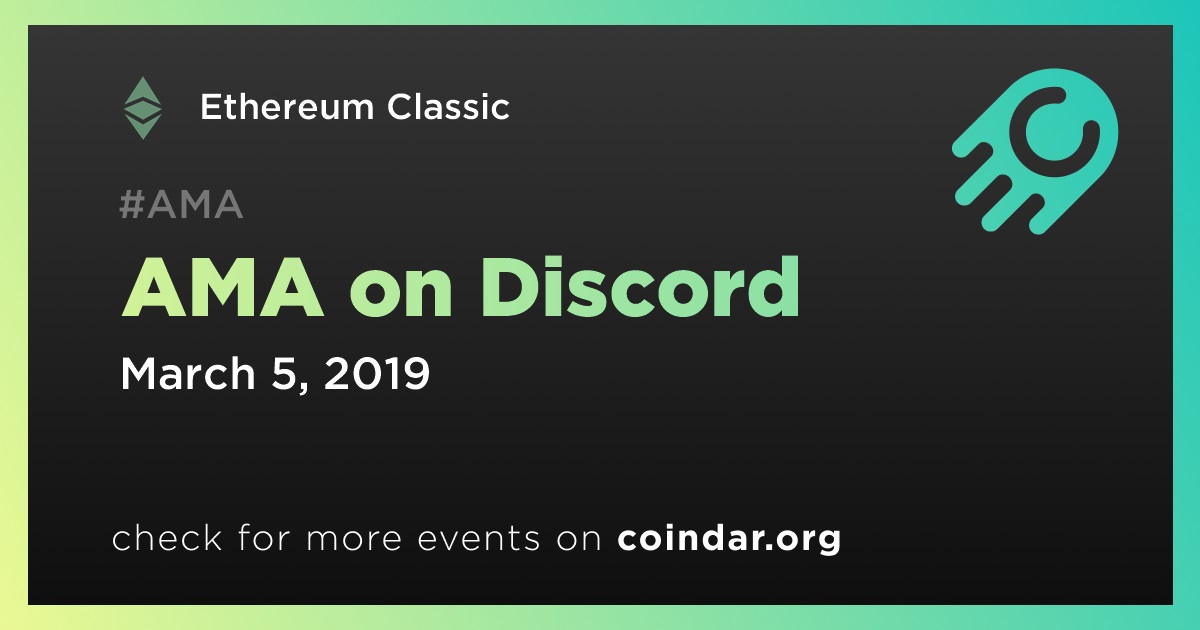 Ethereum Classic

#AMA

AMA on Discord

March 5, 2019

check for more events on coindar.org